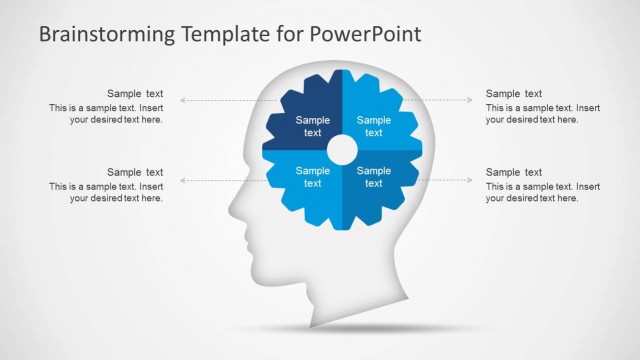 Brainstorming Template for PowerPoint

Sample text
This is a sample text. Insert your desired text here.

Sample text
This is a sample text. Insert your desired text here.

Sample text

Sample text

Sample text

Sample text

Sample text
This is a sample text. Insert your desired text here.

Sample text
This is a sample text. Insert your desired text here.